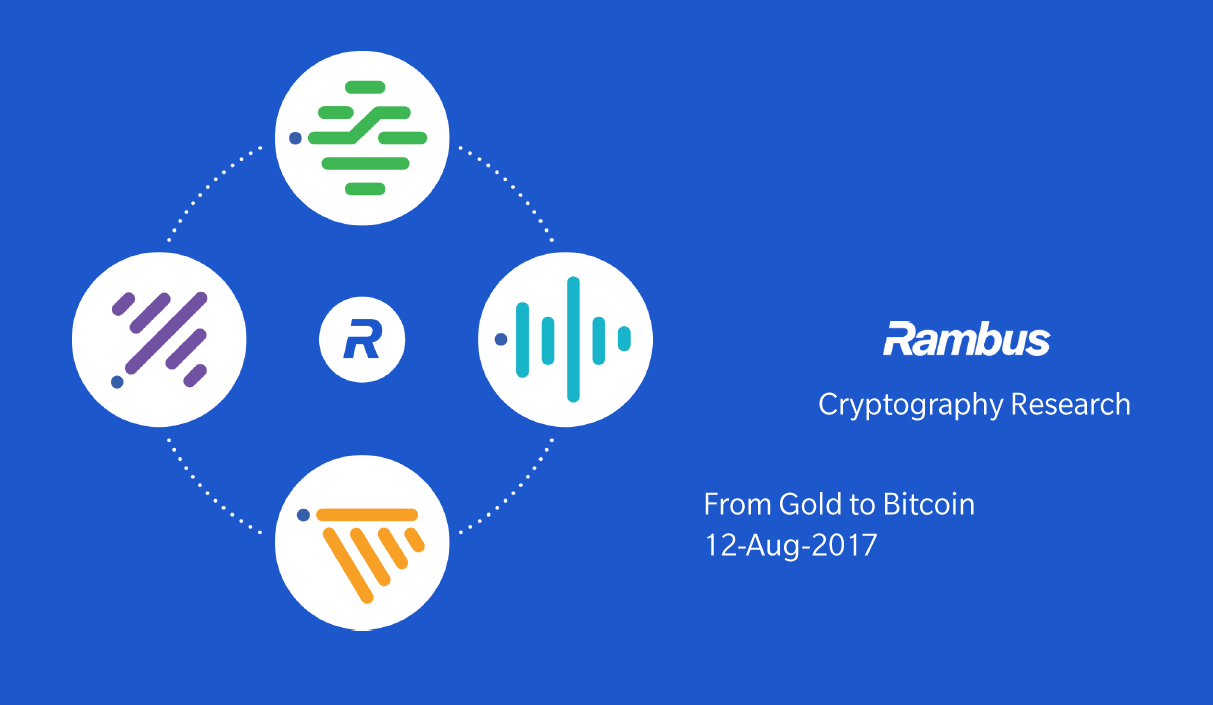 R

Rambus

Cryptography Research

From Gold to Bitcoin
12-Aug-2017